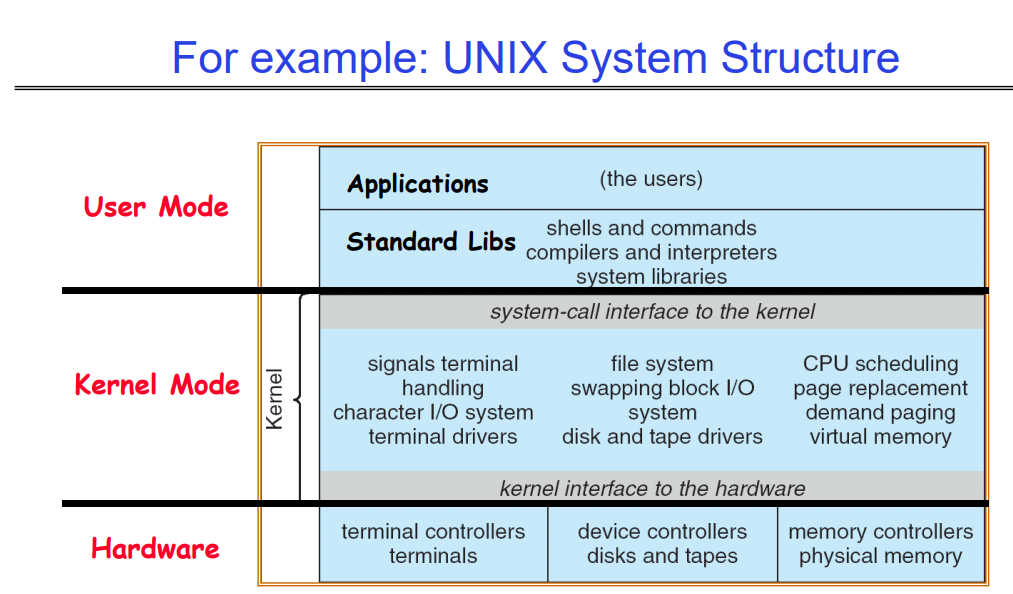 For example: UNIX System Structure

User Mode

Applications (the users)

Standard Libs shells and commands compilers and interpreters system libraries

Kernel Mode

Kernel

system-call interface to the kernel

signals terminal handling character I/O system terminal drivers

file system swapping block I/O system disk and tape drivers

CPU scheduling page replacement demand paging virtual memory

kernel interface to the hardware

Hardware

terminal controllers terminals

device controllers disks and tapes

memory controllers physical memory